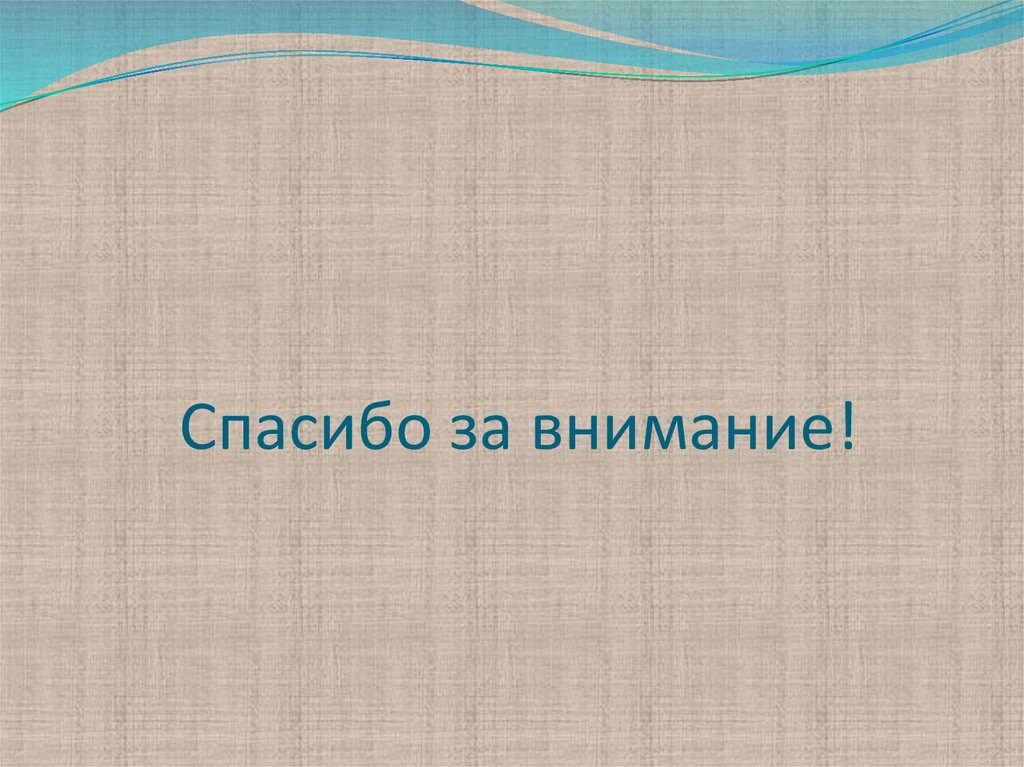 Спасибо за внимание!